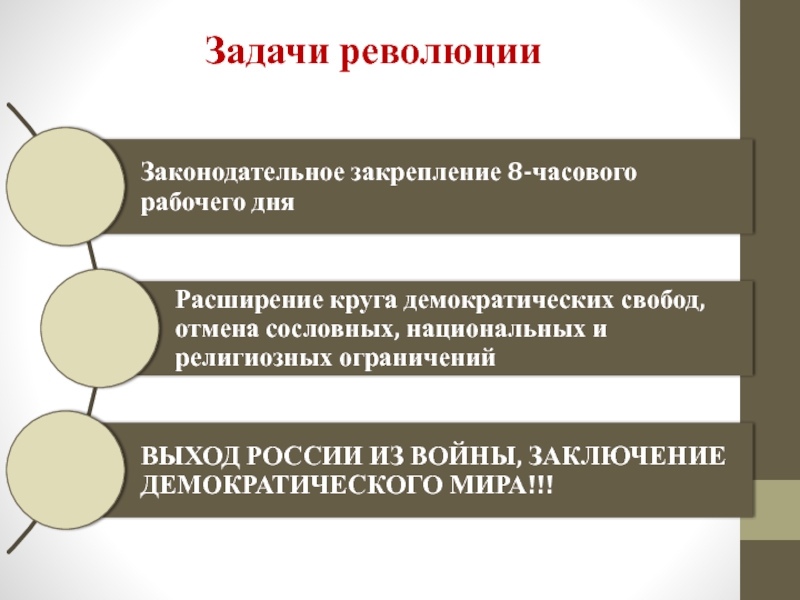 Задачи революции

Законодательное закрепление 8-часового рабочего дня

Расширение круга демократических свобод, отмена сословных, национальных и религиозных ограничений

ВЫХОД РОССИИ ИЗ ВОЙНЫ, ЗАКЛЮЧЕНИЕ ДЕМОКРАТИЧЕСКОГО МИРА!!!